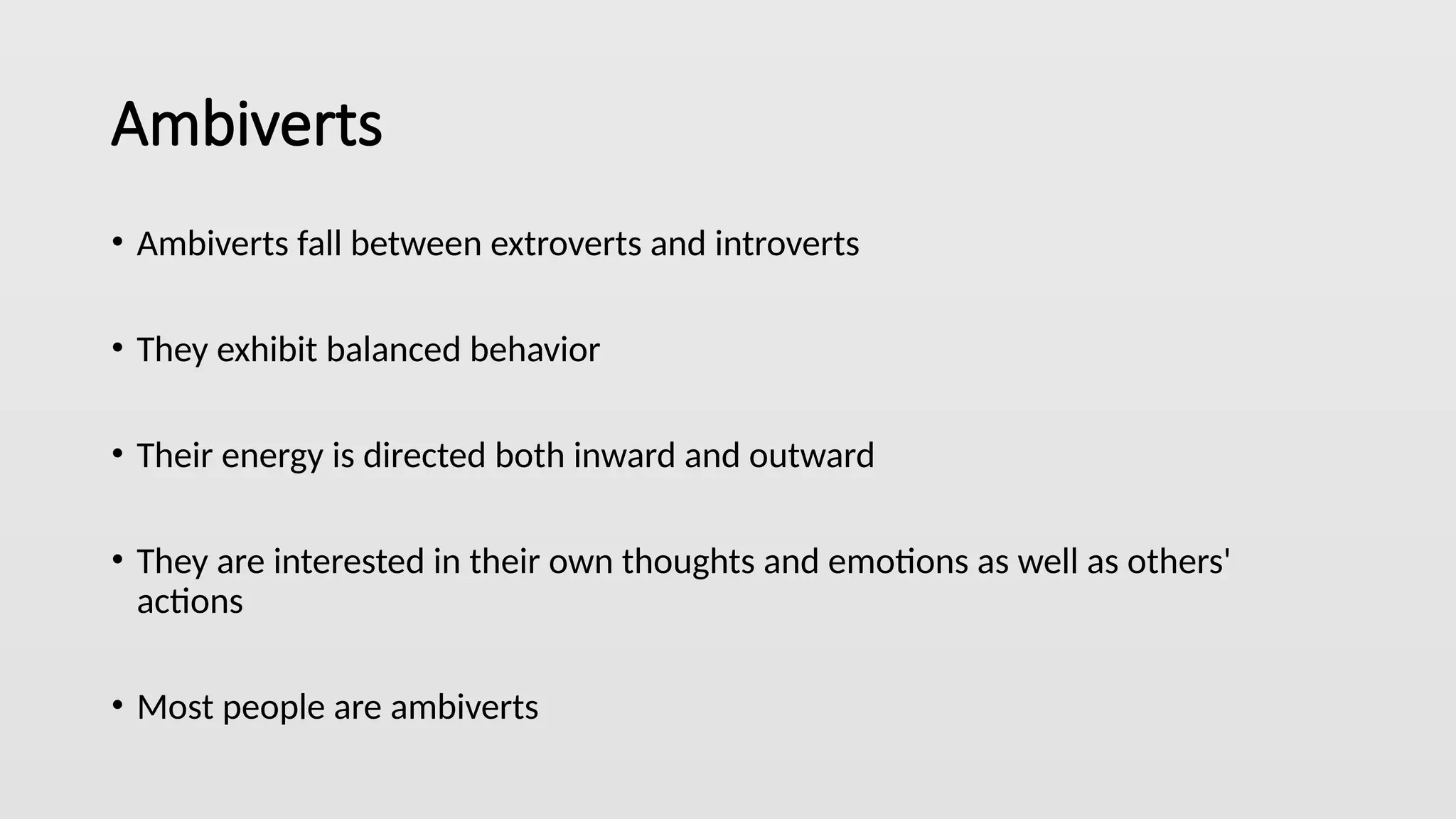 Ambiverts

• Ambiverts fall between extroverts and introverts

• They exhibit balanced behavior

• Their energy is directed both inward and outward

• They are interested in their own thoughts and emotions as well as others' actions

• Most people are ambiverts